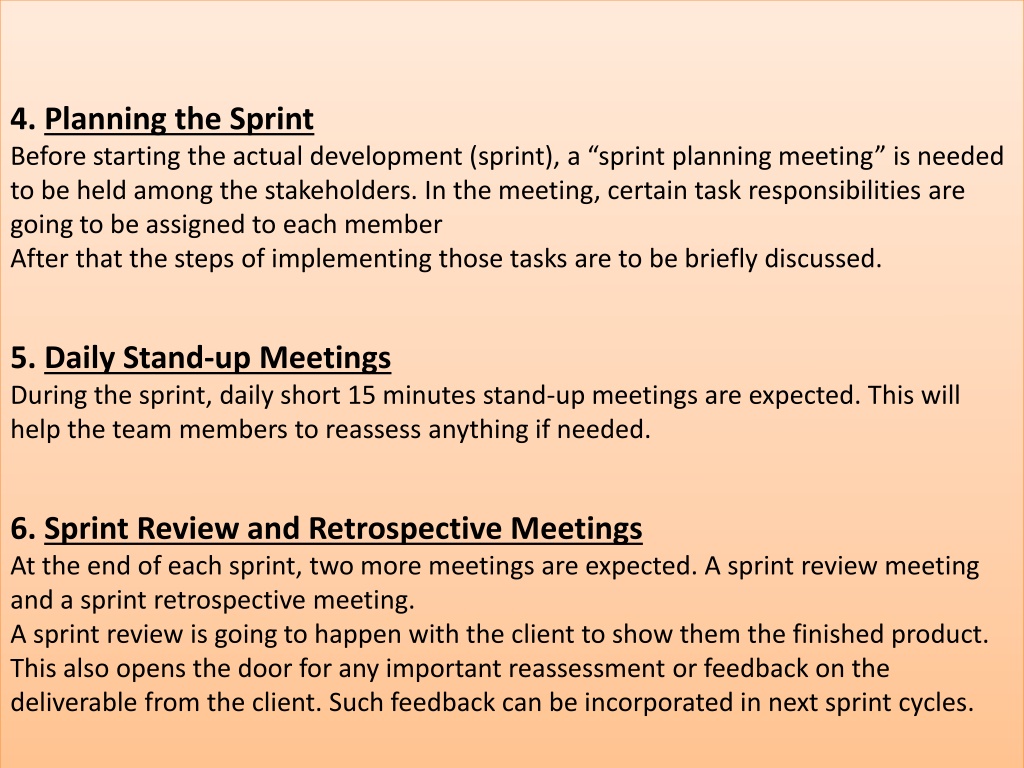 4. Planning the Sprint
Before starting the actual development (sprint), a “sprint planning meeting” is needed to be held among the stakeholders. In the meeting, certain task responsibilities are going to be assigned to each member
After that the steps of implementing those tasks are to be briefly discussed.

5. Daily Stand-up Meetings
During the sprint, daily short 15 minutes stand-up meetings are expected. This will help the team members to reassess anything if needed.

6. Sprint Review and Retrospective Meetings
At the end of each sprint, two more meetings are expected. A sprint review meeting and a sprint retrospective meeting.
A sprint review is going to happen with the client to show them the finished product. This also opens the door for any important reassessment or feedback on the deliverable from the client. Such feedback can be incorporated in next sprint cycles.